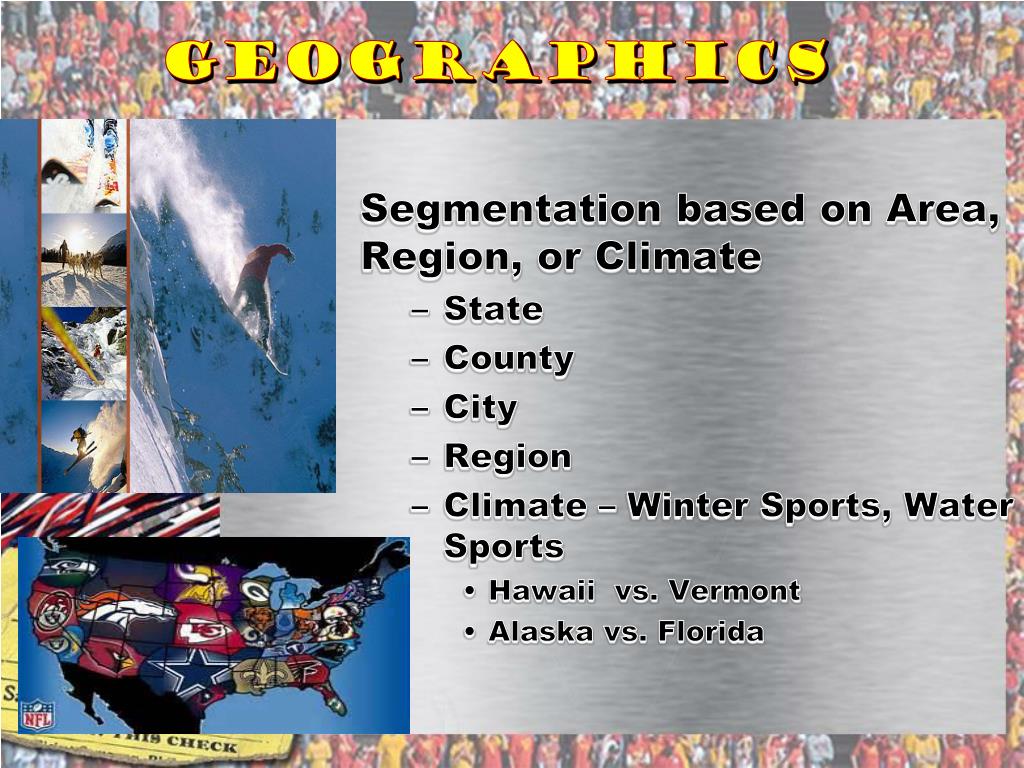 GEOGRAPHICS

Segmentation based on Area, Region, or Climate
– State
– County
– City
– Region
– Climate – Winter Sports, Water Sports
• Hawaii vs. Vermont
• Alaska vs. Florida

NFL

THIS CHECK